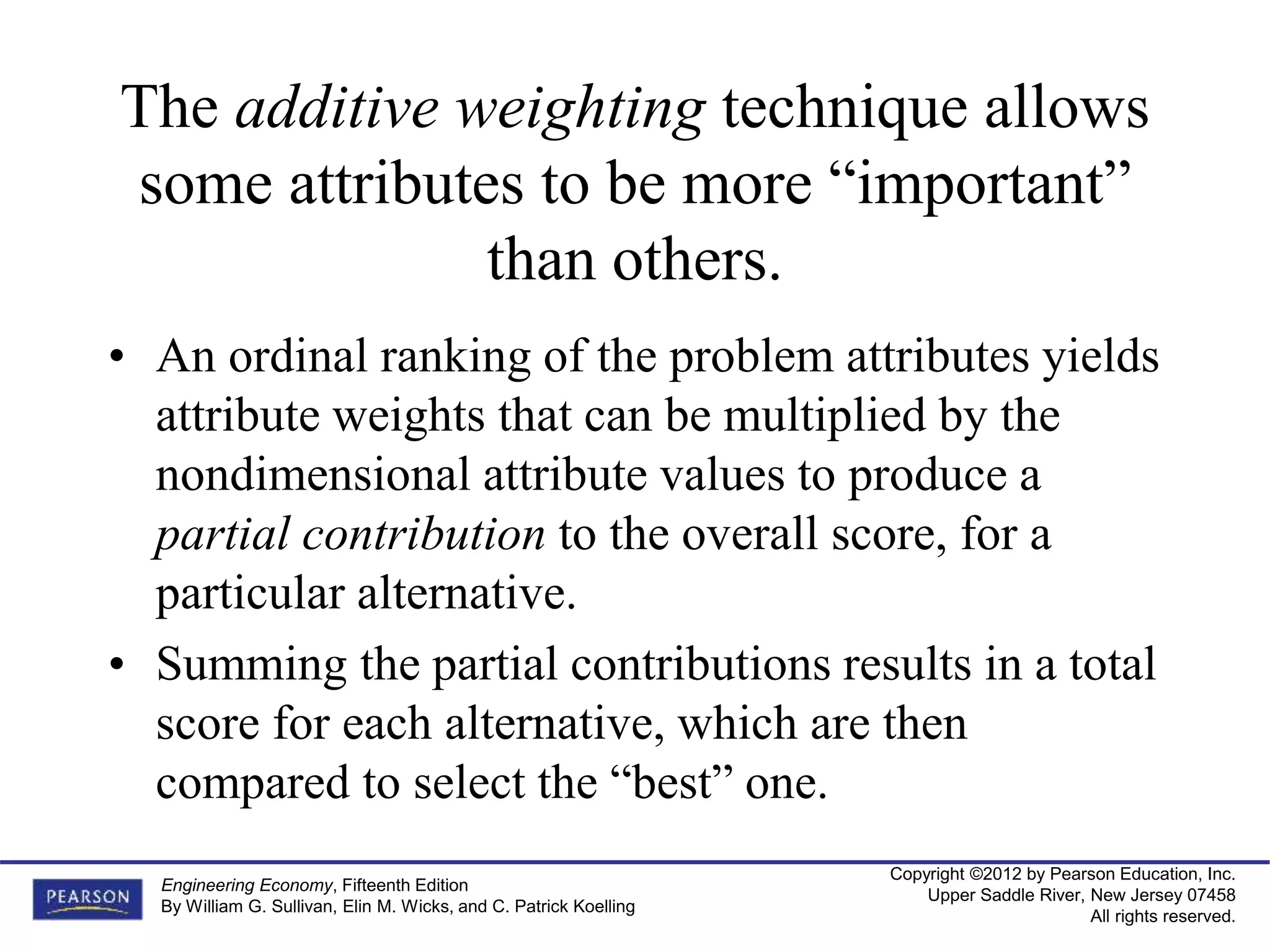 The additive weighting technique allows some attributes to be more “important” than others.

• An ordinal ranking of the problem attributes yields attribute weights that can be multiplied by the nondimensional attribute values to produce a partial contribution to the overall score, for a particular alternative.

• Summing the partial contributions results in a total score for each alternative, which are then compared to select the “best” one.

PEARSON

Engineering Economy, Fifteenth Edition
By William G. Sullivan, Elin M. Wicks, and C. Patrick Koelling

Copyright ©2012 by Pearson Education, Inc.
Upper Saddle River, New Jersey 07458
All rights reserved.